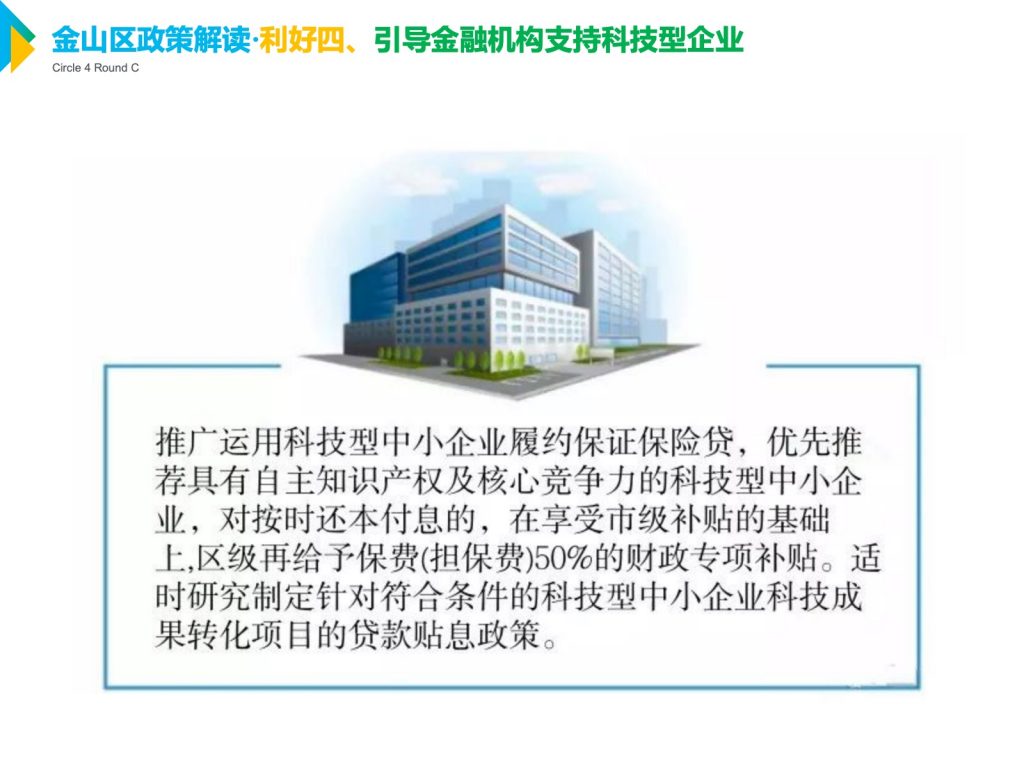 金山区政策解读·利好四、引导金融机构支持科技型企业
Circle 4 Round C

推广运用科技型中小企业履约保证保险贷，优先推荐具有自主知识产权及核心竞争力的科技型中小企业，对按时还本付息的，在享受市级补贴的基础上,区级再给予保费(担保费)50%的财政专项补贴。适时研究制定针对符合条件的科技型中小企业科技成果转化项目的贷款贴息政策。